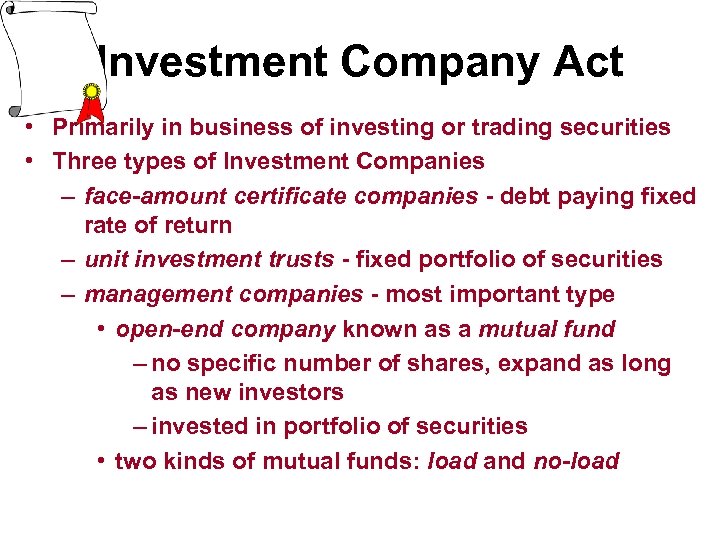 Investment Company Act

• Primarily in business of investing or trading securities
• Three types of Investment Companies
– face-amount certificate companies - debt paying fixed rate of return
– unit investment trusts - fixed portfolio of securities
– management companies - most important type
• open-end company known as a mutual fund
– no specific number of shares, expand as long as new investors
– invested in portfolio of securities
• two kinds of mutual funds: load and no-load